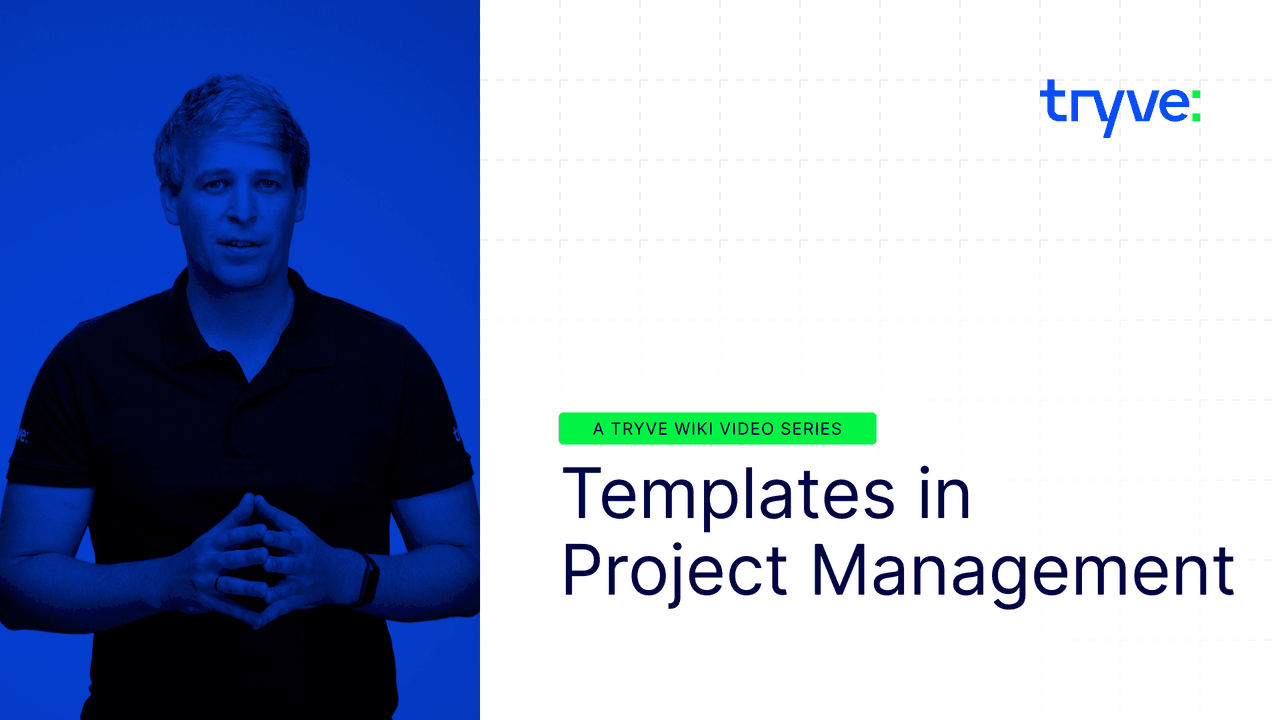 tryve:

A TRYVE WIKI VIDEO SERIES

Templates in Project Management